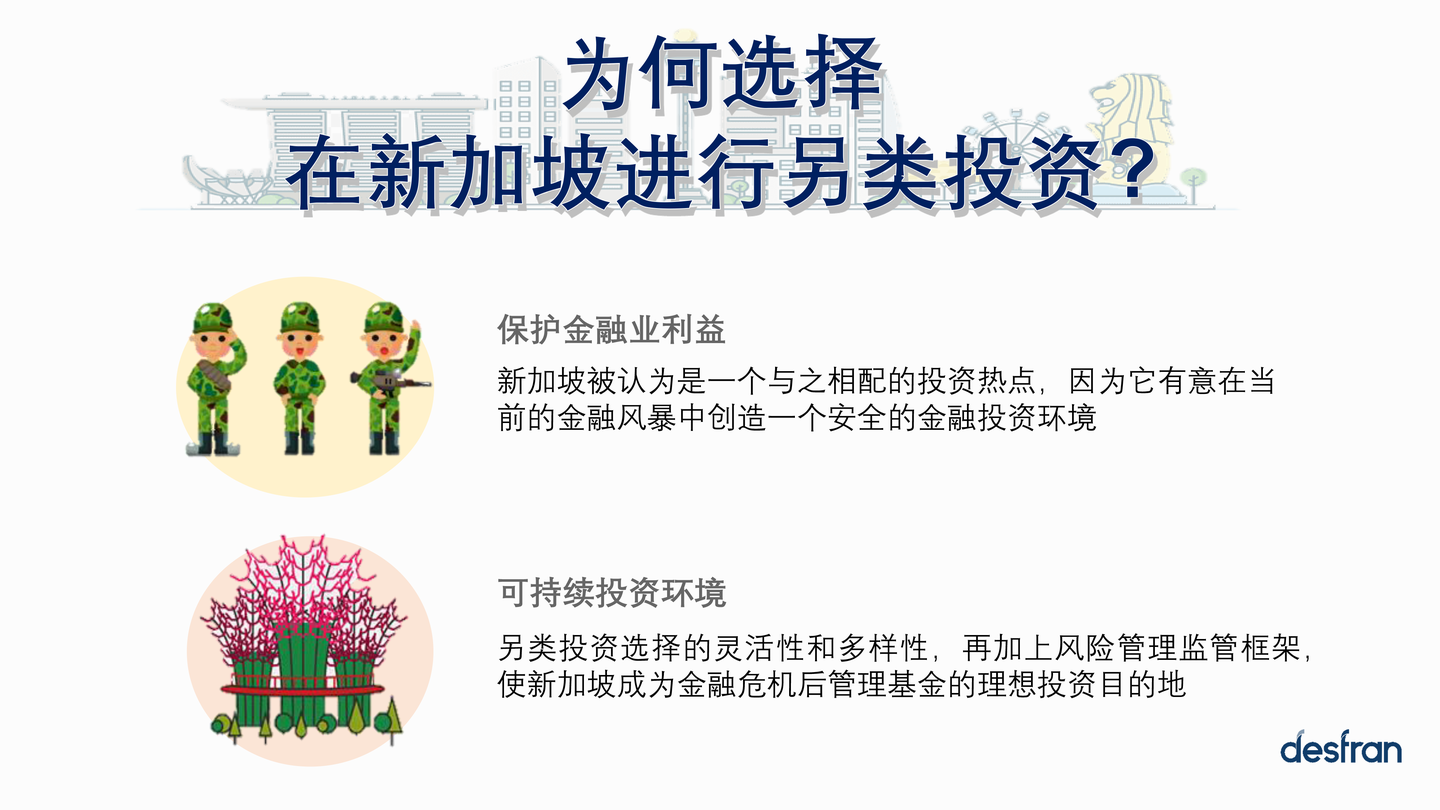 为何选择
在新加坡进行另类投资?

保护金融业利益

新加坡被认为是一个与之相配的投资热点，因为它有意在当前的金融风暴中创造一个安全的金融投资环境

可持续投资环境

另类投资选择的灵活性和多样性，再加上风险管理监管框架，使新加坡成为金融危机后管理基金的理想投资目的地

desfran